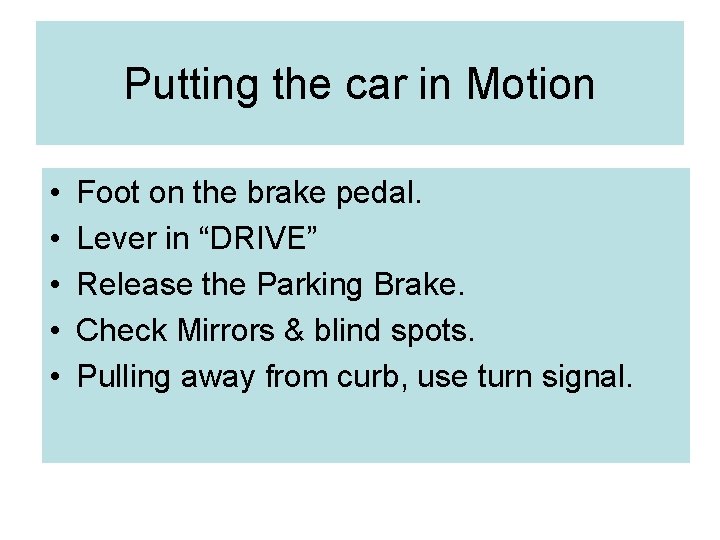 Putting the car in Motion

• Foot on the brake pedal.
• Lever in “DRIVE”
• Release the Parking Brake.
• Check Mirrors & blind spots.
• Pulling away from curb, use turn signal.